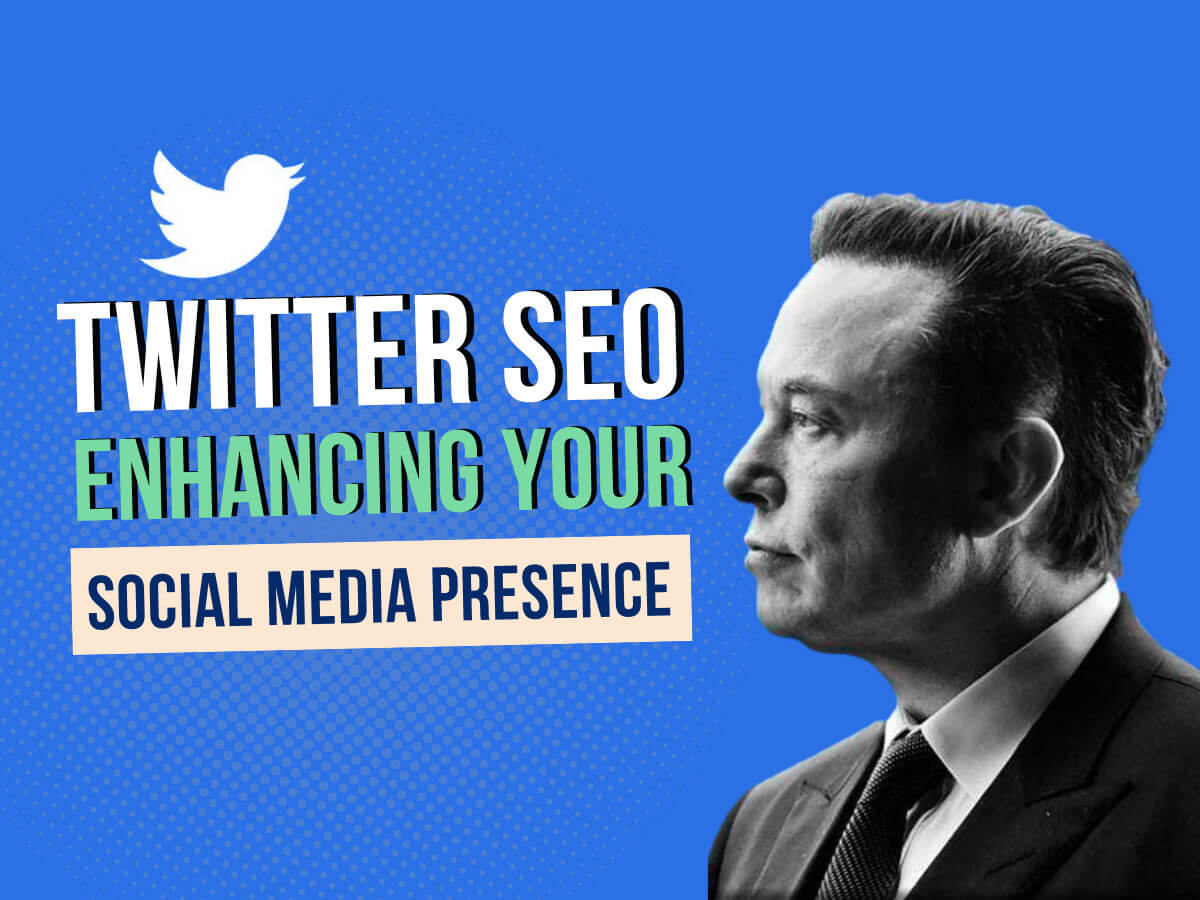 TWITTER SEO
ENHANCING YOUR
SOCIAL MEDIA PRESENCE